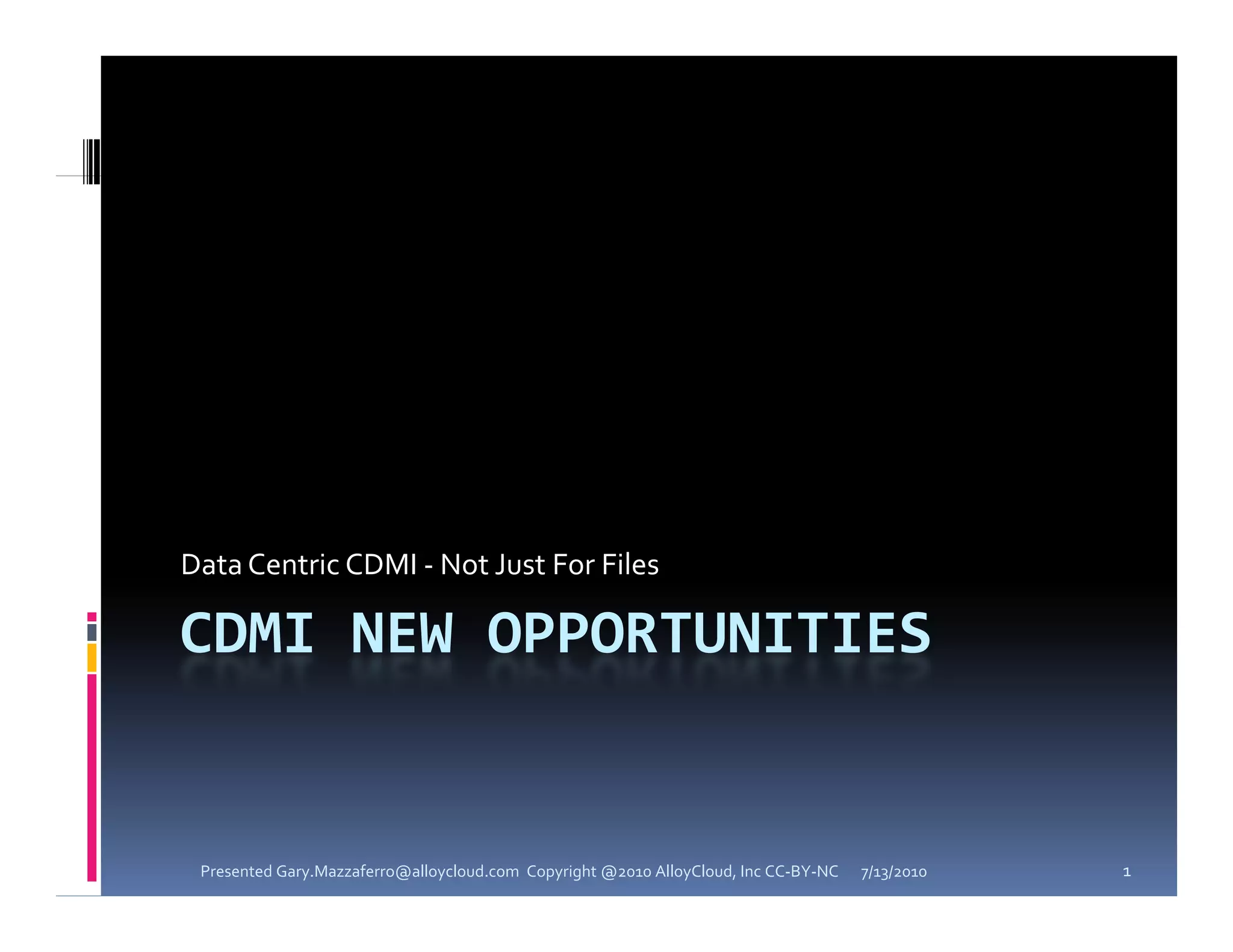 Data Centric CDMI - Not Just For Files

CDMI NEW OPPORTUNITIES

Presented Gary.Mazzaferro@alloycloud.com Copyright @2010 AlloyCloud, Inc CC-BY-NC 7/13/2010 1